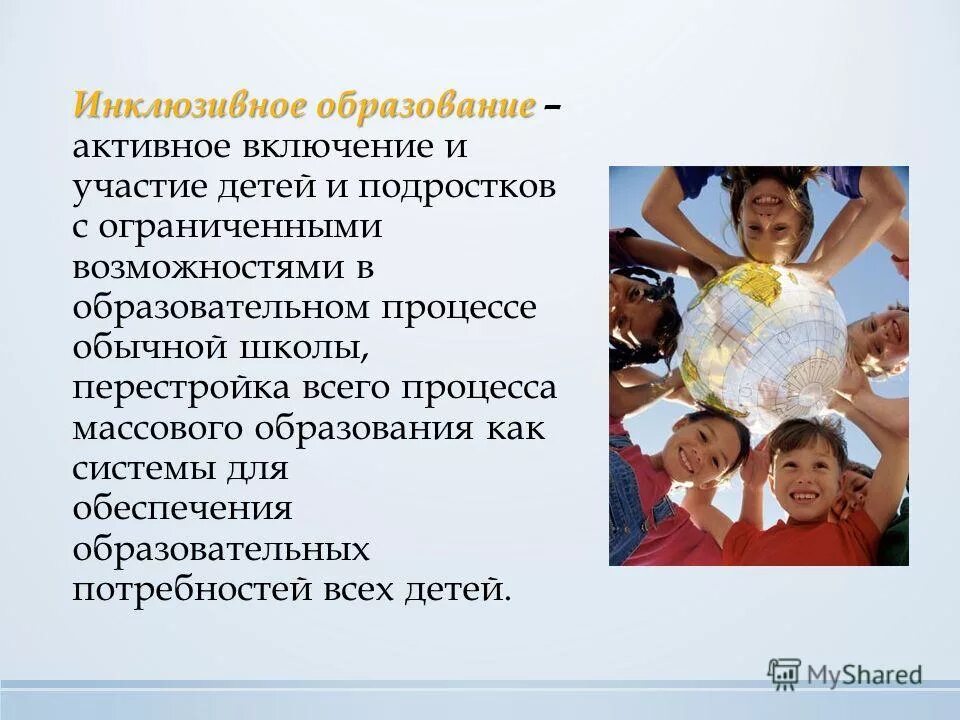 Инклюзивное образование – активное включение и участие детей и подростков с ограниченными возможностями в образовательном процессе обычной школы, перестройка всего процесса массового образования как системы для обеспечения образовательных потребностей всех детей.

MyShared